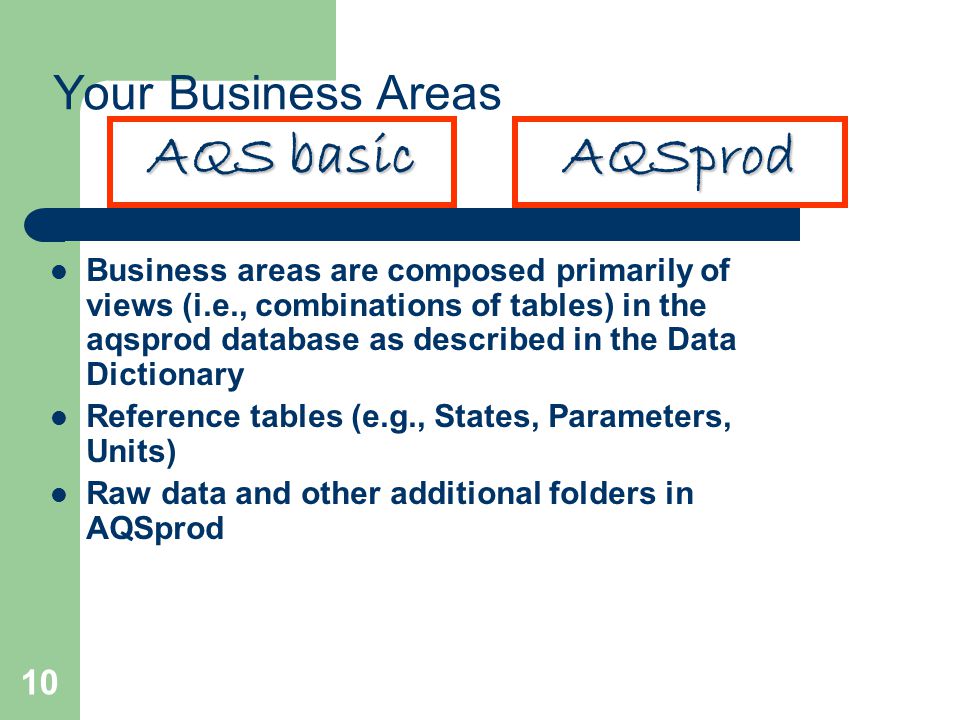 Your Business Areas

AQS basic

AQSprod

- Business areas are composed primarily of views (i.e., combinations of tables) in the aqsprod database as described in the Data Dictionary
- Reference tables (e.g., States, Parameters, Units)
- Raw data and other additional folders in AQSprod

10